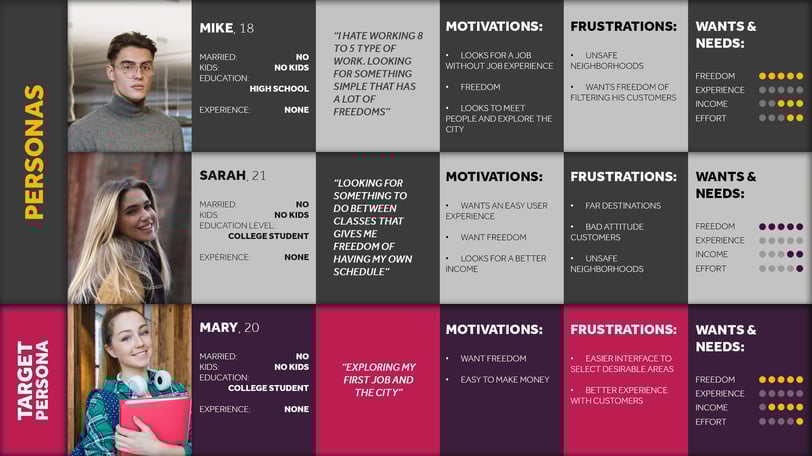 PERSONAS

MIKE, 18

MARRIED: NO
KIDS: NO KIDS
EDUCATION: HIGH SCHOOL
EXPERIENCE: NONE

"I HATE WORKING 8 TO 5 TYPE OF WORK. LOOKING FOR SOMETHING SIMPLE THAT HAS A LOT OF FREEDOMS"

MOTIVATIONS:
• LOOKS FOR A JOB WITHOUT JOB EXPERIENCE
• FREEDOM
• LOOKS TO MEET PEOPLE AND EXPLORE THE CITY

FRUSTRATIONS:
• UNSAFE NEIGHBORHOODS
• WANTS FREEDOM OF FILTERING HIS CUSTOMERS

WANTS & NEEDS:
FREEDOM
EXPERIENCE
INCOME
EFFORT

SARAH, 21

MARRIED: NO
KIDS: NO KIDS
EDUCATION LEVEL: COLLEGE STUDENT
EXPERIENCE: NONE

"LOOKING FOR SOMETHING TO DO BETWEEN CLASSES THAT GIVES ME FREEDOM OF HAVING MY OWN SCHEDULE"

MOTIVATIONS:
• WANTS AN EASY USER EXPERIENCE
• WANT FREEDOM
• LOOKS FOR A BETTER INCOME

FRUSTRATIONS:
• FAR DESTINATIONS
• BAD ATTITUDE CUSTOMERS
• UNSAFE NEIGHBORHOODS

WANTS & NEEDS:
FREEDOM
EXPERIENCE
INCOME
EFFORT

TARGET PERSONA

MARY, 20

MARRIED: NO
KIDS: NO KIDS
EDUCATION: COLLEGE STUDENT
EXPERIENCE: NONE

"EXPLORING MY FIRST JOB AND THE CITY"

MOTIVATIONS:
• WANT FREEDOM
• EASY TO MAKE MONEY

FRUSTRATIONS:
• EASIER INTERFACE TO SELECT DESIRABLE AREAS
• BETTER EXPERIENCE WITH CUSTOMERS

WANTS & NEEDS:
FREEDOM
EXPERIENCE
INCOME
EFFORT